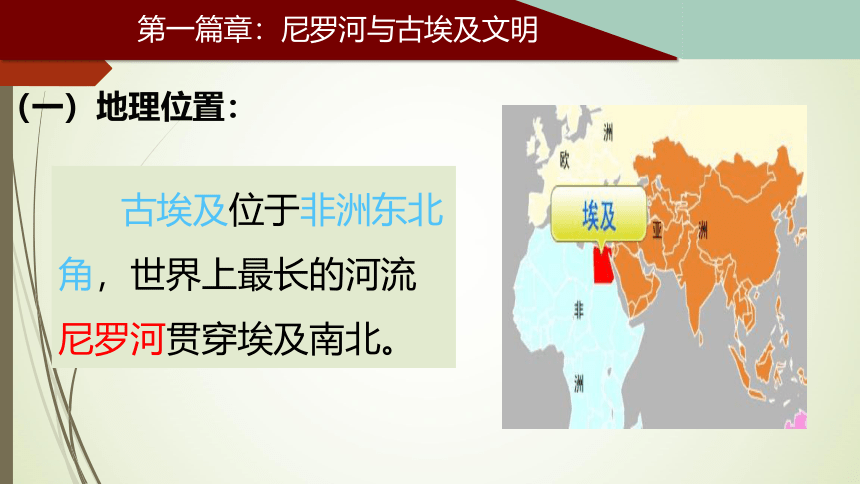 第一篇章：尼罗河与古埃及文明

（一）地理位置：

古埃及位于非洲东北角，世界上最长的河流尼罗河贯穿埃及南北。

欧
洲
埃及
亚
洲
非
洲